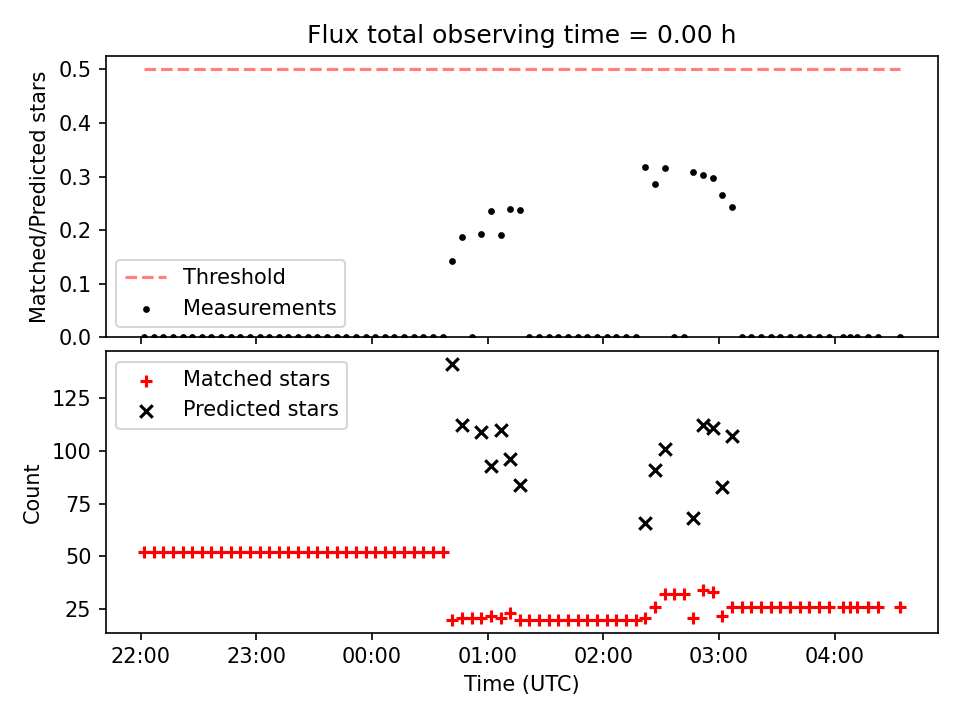 Flux total observing time = 0.00 h

Matched/Predicted stars

0.5
0.4
0.3
0.2
0.1
0.0

Threshold
Measurements

Count

125
100
75
50
25

Matched stars
Predicted stars

22:00
23:00
00:00
01:00
02:00
03:00
04:00

Time (UTC)